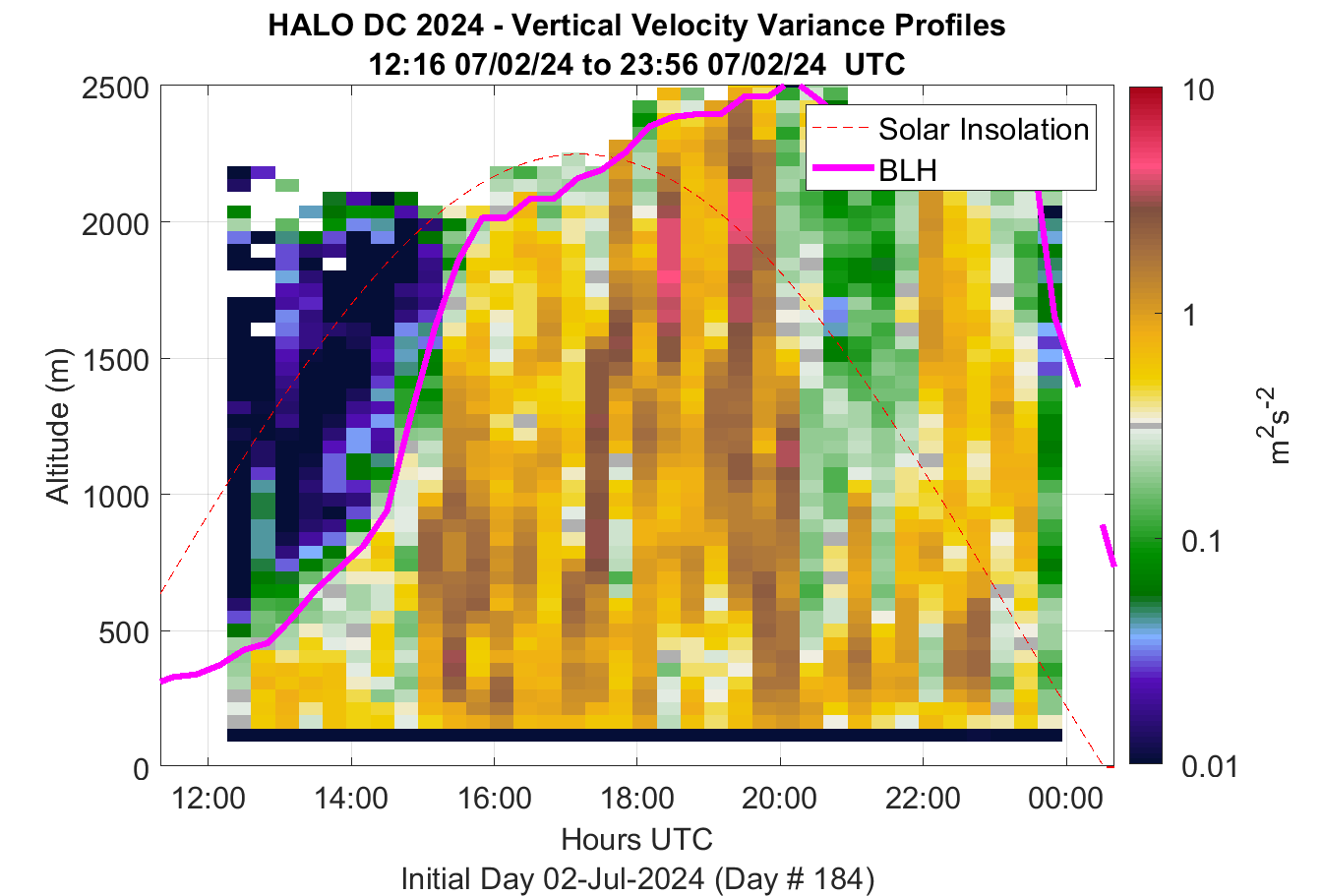 HALO DC 2024 - Vertical Velocity Variance Profiles
12:16 07/02/24 to 23:56 07/02/24 UTC

Solar Insolation
BLH

Altitude (m)
2500
2000
1500
1000
500
0

12:00
14:00
16:00
18:00
20:00
22:00
00:00

Hours UTC
Initial Day 02-Jul-2024 (Day # 184)

10
1
0.1
0.01
$m^2s^{-2}$